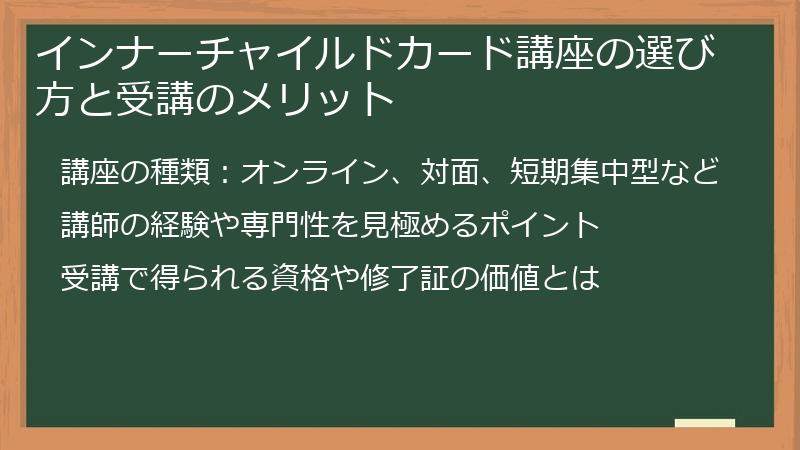 インナーチャイルドカード講座の選び方と受講のメリット

講座の種類：オンライン、対面、短期集中型など

講師の経験や専門性を見極めるポイント

受講で得られる資格や修了証の価値とは